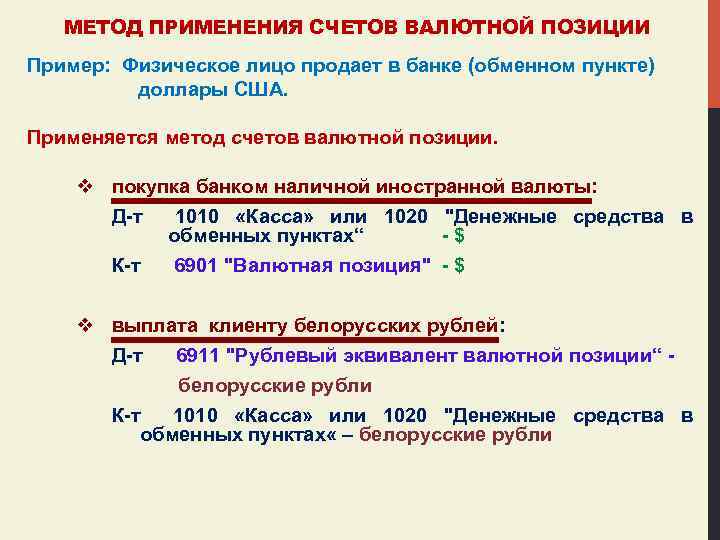 МЕТОД ПРИМЕНЕНИЯ СЧЕТОВ ВАЛЮТНОЙ ПОЗИЦИИ

Пример: Физическое лицо продает в банке (обменном пункте) доллары США.

Применяется метод счетов валютной позиции.

❖ покупка банком наличной иностранной валюты:

Д-т 1010 «Касса» или 1020 "Денежные средства в обменных пунктах“ - $

К-т 6901 "Валютная позиция" - $

❖ выплата клиенту белорусских рублей:

Д-т 6911 "Рублевый эквивалент валютной позиции“ - белорусские рубли

К-т 1010 «Касса» или 1020 "Денежные средства в обменных пунктах« – белорусские рубли